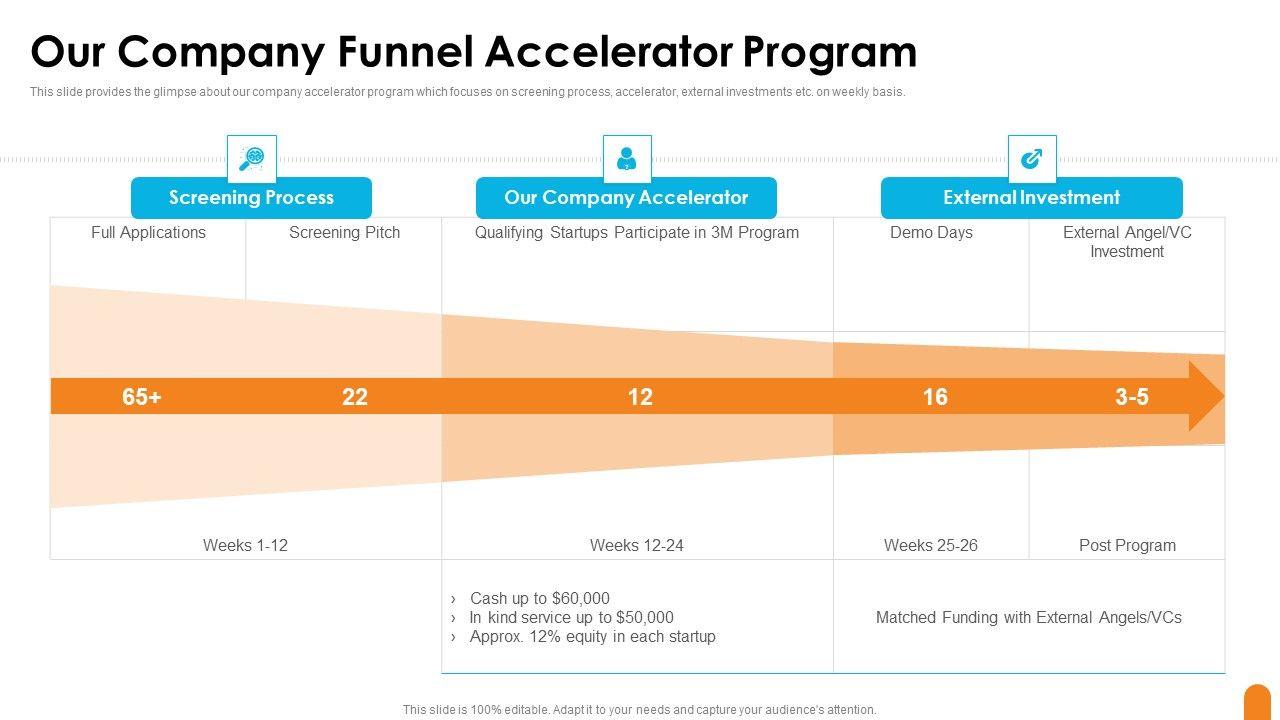 Our Company Funnel Accelerator Program

This slide provides the glimpse about our company accelerator program which focuses on screening process, accelerator, external investments etc. on weekly basis.

Screening Process

Our Company Accelerator

External Investment

Full Applications

Screening Pitch

Qualifying Startups Participate in 3M Program

Demo Days

External Angel/VC Investment

65+

22

12

16

3-5

Weeks 1-12

Weeks 12-24

Weeks 25-26

Post Program

› Cash up to $60,000
› In kind service up to $50,000
› Approx. 12% equity in each startup

Matched Funding with External Angels/VCs

This slide is 100% editable. Adapt it to your needs and capture your audience's attention.